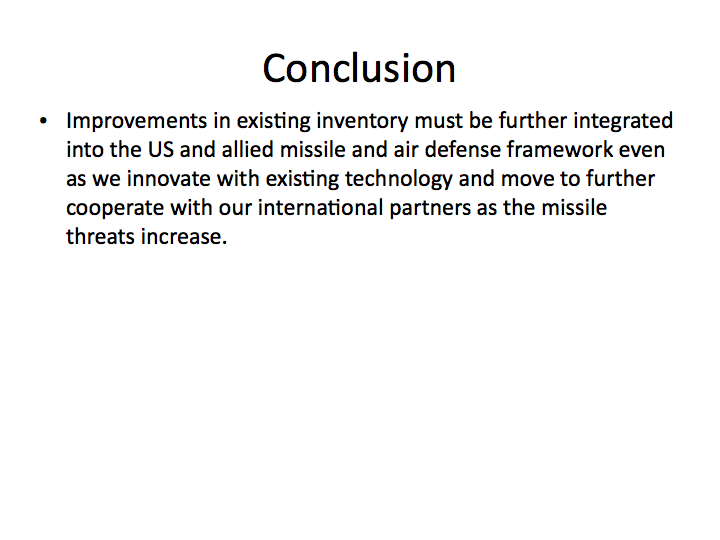 Conclusion

• Improvements in existing inventory must be further integrated into the US and allied missile and air defense framework even as we innovate with existing technology and move to further cooperate with our international partners as the missile threats increase.